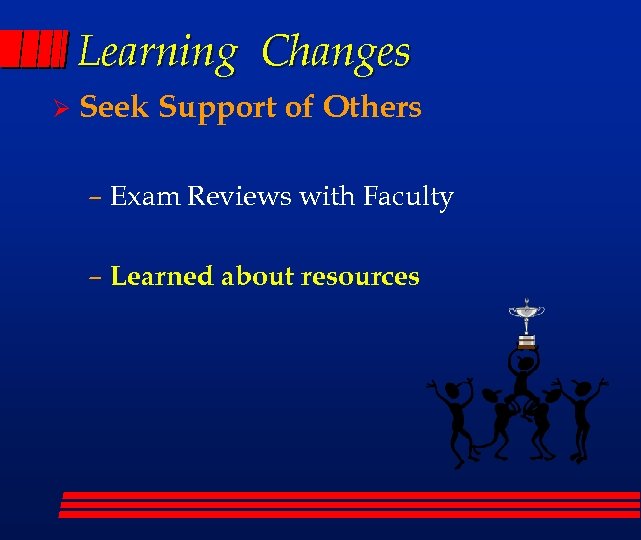 Learning Changes

➢ Seek Support of Others

– Exam Reviews with Faculty

– Learned about resources